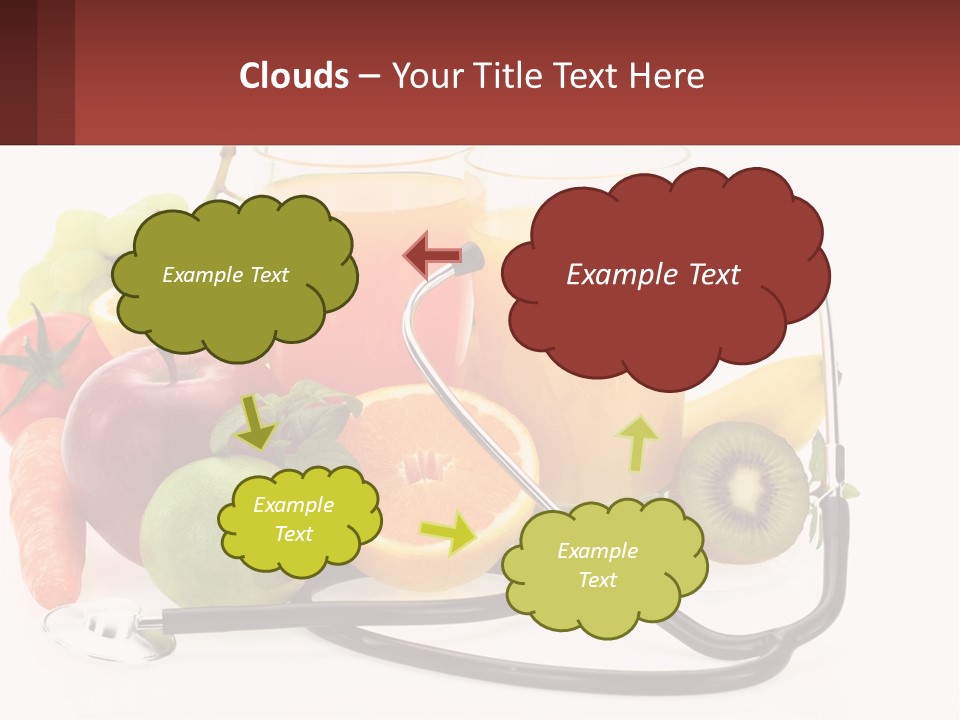 Clouds – Your Title Text Here

Example Text

Example Text

Example Text

Example Text